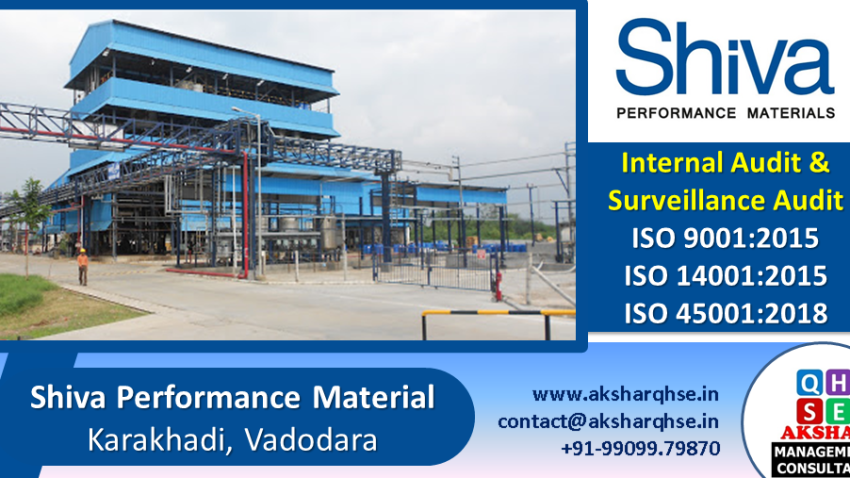 Shiva
PERFORMANCE MATERIALS

Internal Audit &
Surveillance Audit
ISO 9001:2015
ISO 14001:2015
ISO 45001:2018

Shiva Performance Material
Karakhadi, Vadodara

www.aksharqhse.in
contact@aksharqhse.in
+91-99099.79870

Q H
S E
AKSHA
MANAGEM
CONSULTA